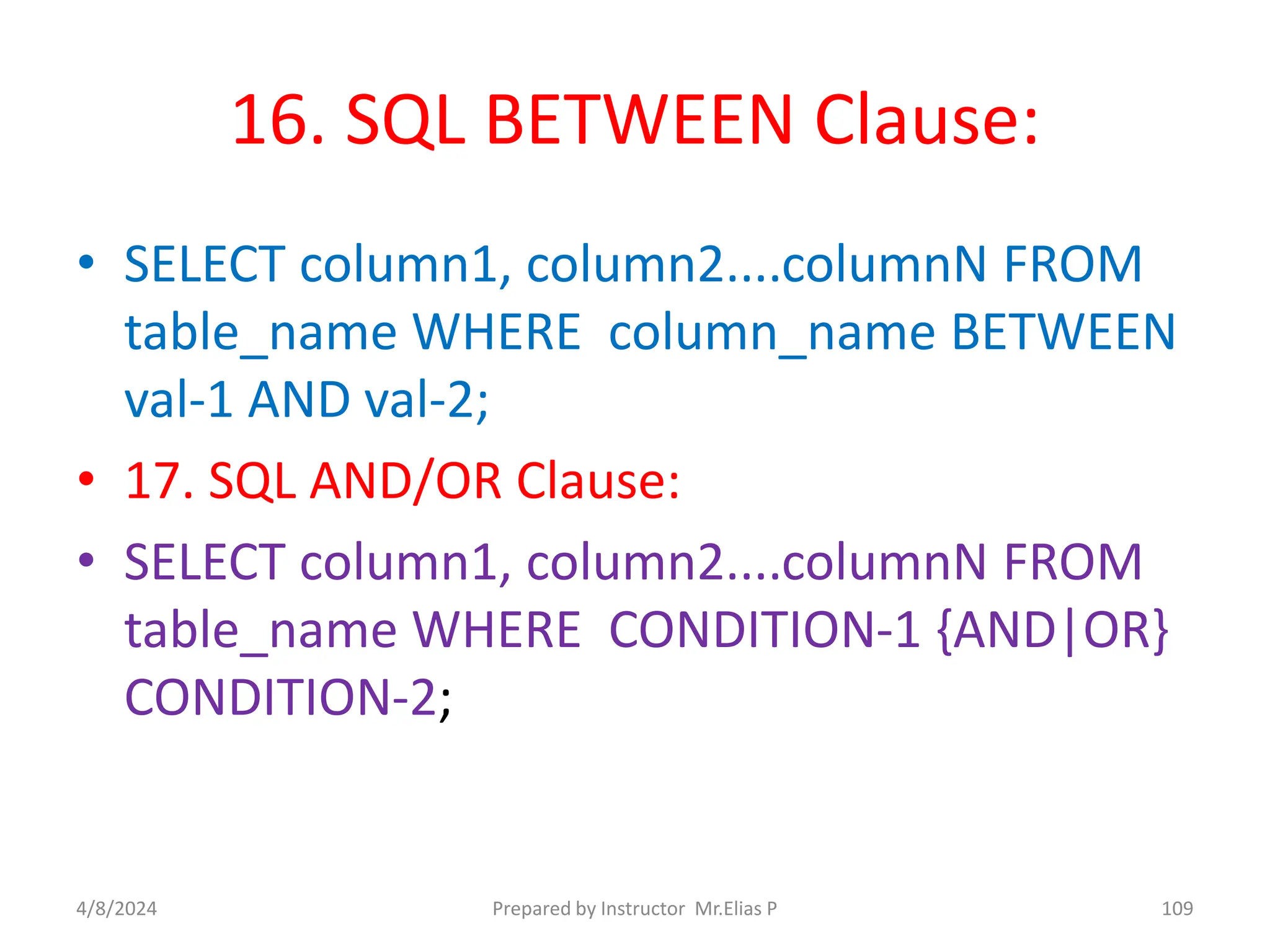 16. SQL BETWEEN Clause:

• SELECT column1, column2....columnN FROM table_name WHERE column_name BETWEEN val-1 AND val-2;

• 17. SQL AND/OR Clause:

• SELECT column1, column2....columnN FROM table_name WHERE CONDITION-1 {AND|OR} CONDITION-2;

4/8/2024 Prepared by Instructor Mr.Elias P 109